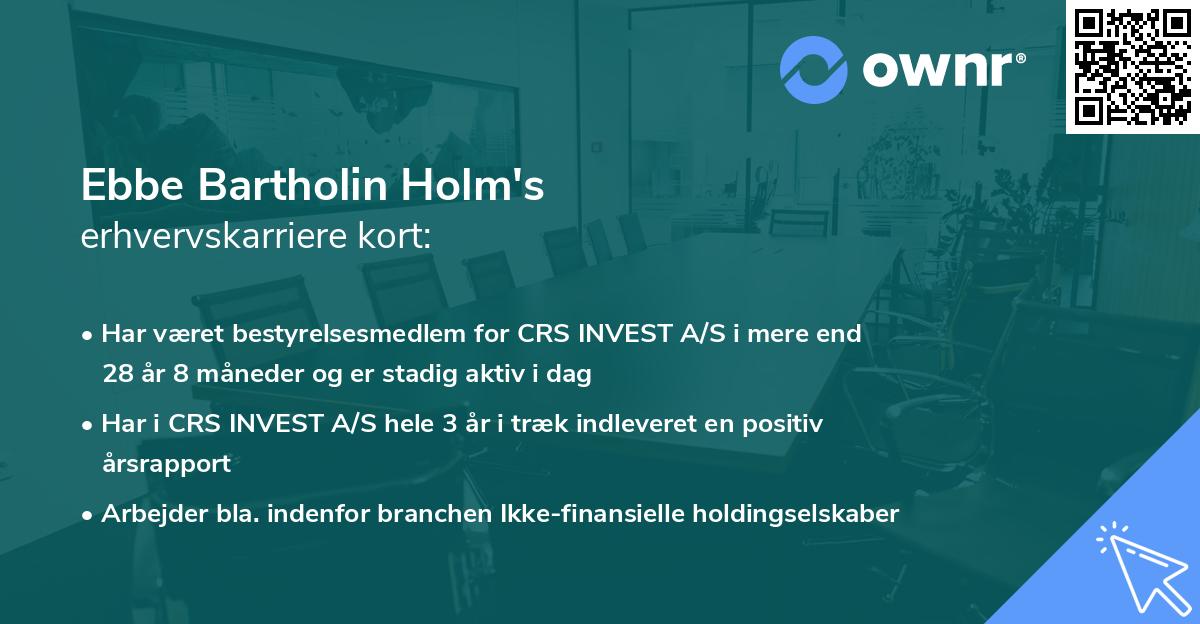 ownr®

Ebbe Bartholin Holm's
erhvervskarriere kort:

• Har været bestyrelsesmedlem for CRS INVEST A/S i mere end 28 år 8 måneder og er stadig aktiv i dag

• Har i CRS INVEST A/S hele 3 år i træk indleveret en positiv årsrapport

• Arbejder bla. indenfor branchen Ikke-finansielle holdingselskaber